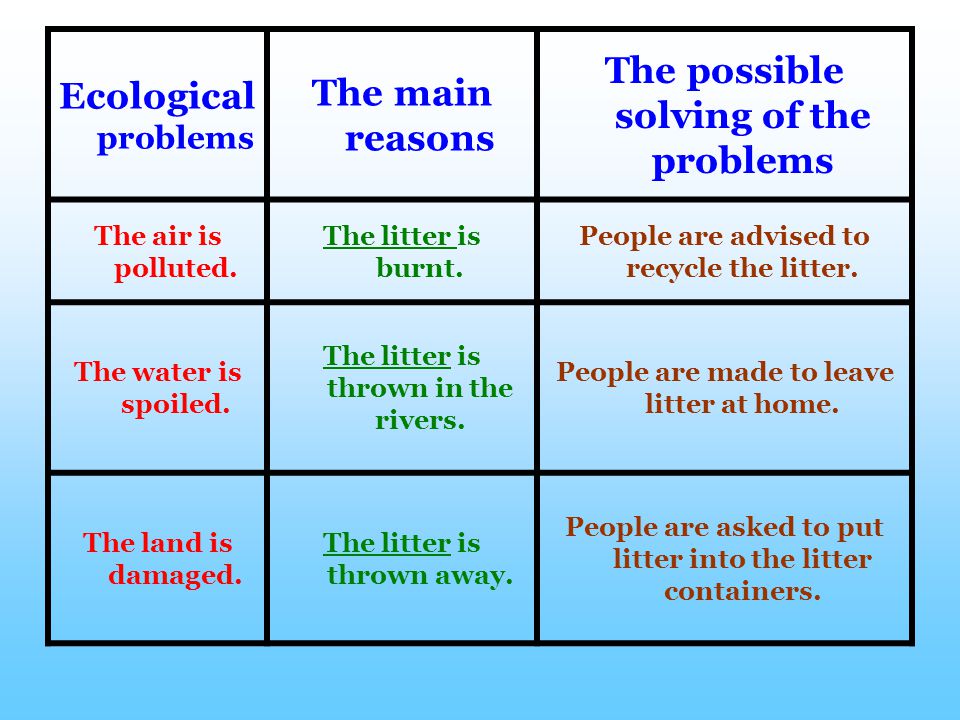 | Ecological problems | The main reasons | The possible solving of the problems |
|---|---|---|
| The air is polluted. | The litter is burnt. | People are advised to recycle the litter. |
| The water is spoiled. | The litter is thrown in the rivers. | People are made to leave litter at home. |
| The land is damaged. | The litter is thrown away. | People are asked to put litter into the litter containers. |